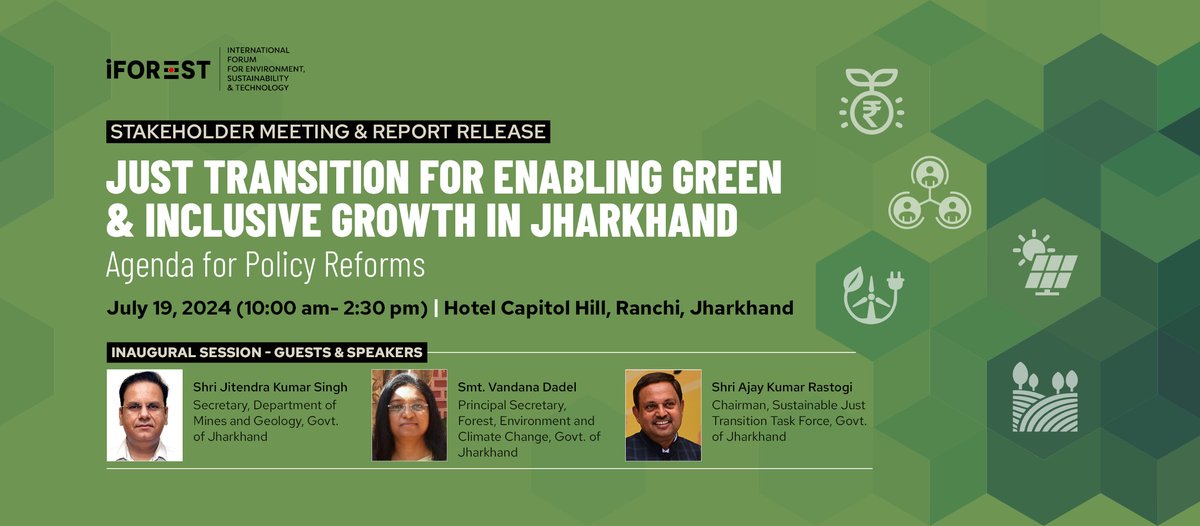 iFOREST
INTERNATIONAL FORUM FOR ENVIRONMENT, SUSTAINABILITY & TECHNOLOGY

STAKEHOLDER MEETING & REPORT RELEASE

JUST TRANSITION FOR ENABLING GREEN & INCLUSIVE GROWTH IN JHARKHAND

Agenda for Policy Reforms

July 19, 2024 (10:00 am- 2:30 pm) | Hotel Capitol Hill, Ranchi, Jharkhand

INAUGURAL SESSION - GUESTS & SPEAKERS

Shri Jitendra Kumar Singh
Secretary, Department of Mines and Geology, Govt. of Jharkhand

Smt. Vandana Dadel
Principal Secretary, Forest, Environment and Climate Change, Govt. of Jharkhand

Shri Ajay Kumar Rastogi
Chairman, Sustainable Just Transition Task Force, Govt. of Jharkhand